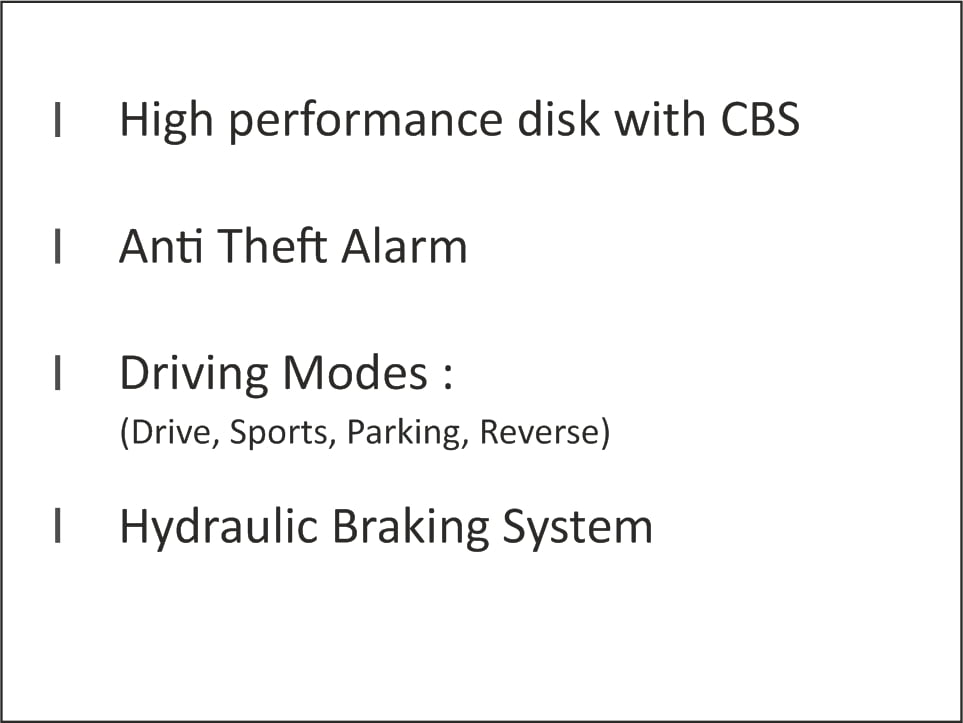 I High performance disk with CBS

I Anti Theft Alarm

I Driving Modes :
(Drive, Sports, Parking, Reverse)

I Hydraulic Braking System